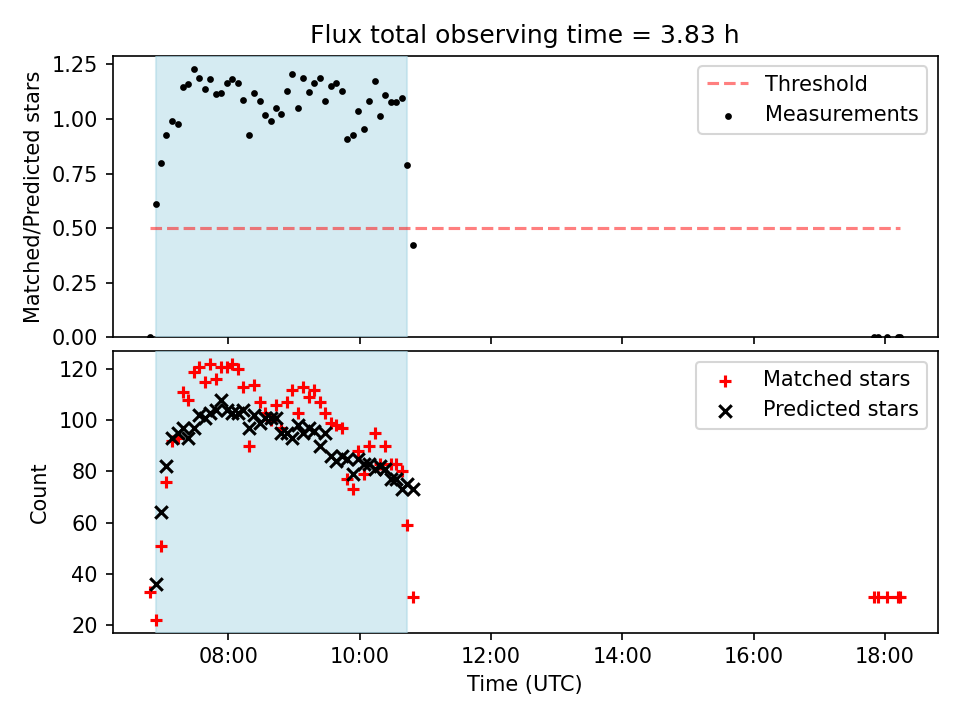 Flux total observing time = 3.83 h

Matched/Predicted stars

1.25
1.00
0.75
0.50
0.25
0.00

Threshold
Measurements

Count

120
100
80
60
40
20

Matched stars
Predicted stars

08:00
10:00
12:00
14:00
16:00
18:00

Time (UTC)